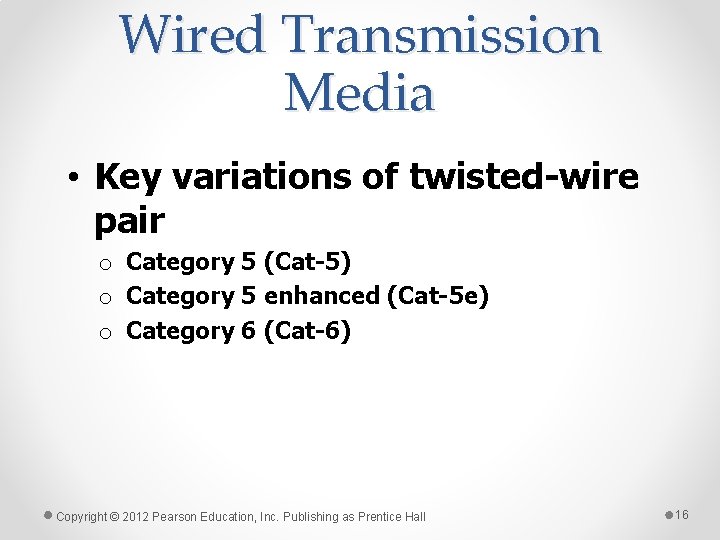 Wired Transmission Media

• Key variations of twisted-wire pair
  o Category 5 (Cat-5)
  o Category 5 enhanced (Cat-5e)
  o Category 6 (Cat-6)

Copyright © 2012 Pearson Education, Inc. Publishing as Prentice Hall

16